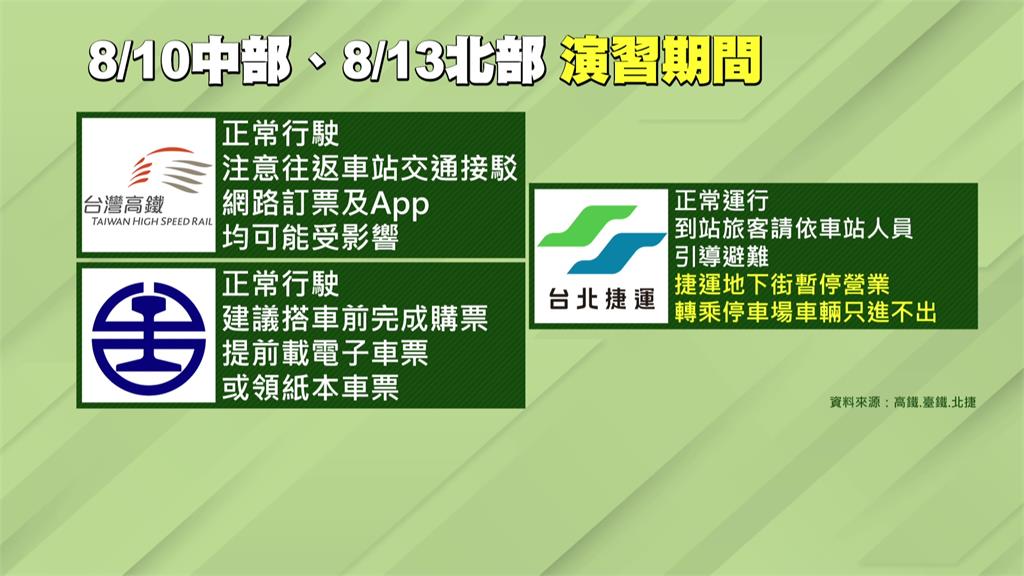 8/10中部、8/13北部 演習期間

台灣高鐵
TAIWAN HIGH SPEED RAIL

正常行駛
注意往返車站交通接駁
網路訂票及App
均可能受影響

正常行駛
建議搭車前完成購票
提前載電子車票
或領紙本車票

台北捷運

正常運行
到站旅客請依車站人員
引導避難
捷運地下街暫停營業
轉乘停車場車輛只進不出

資料來源：高鐵.臺鐵.北捷